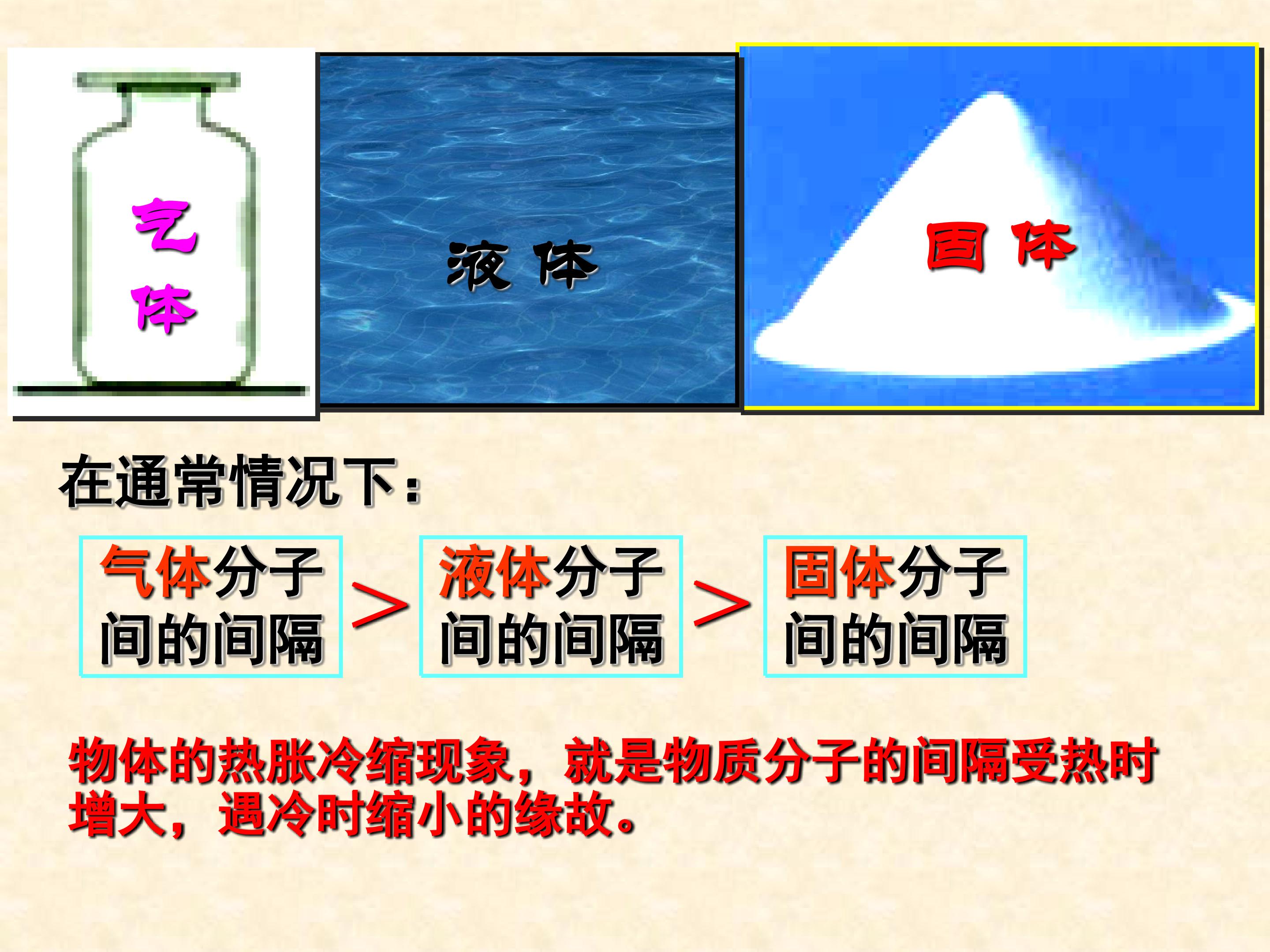 气体

液 体

固 体

在通常情况下：

气体分子间的间隔 > 液体分子间的间隔 > 固体分子间的间隔

物体的热胀冷缩现象，就是物质分子的间隔受热时增大，遇冷时缩小的缘故。